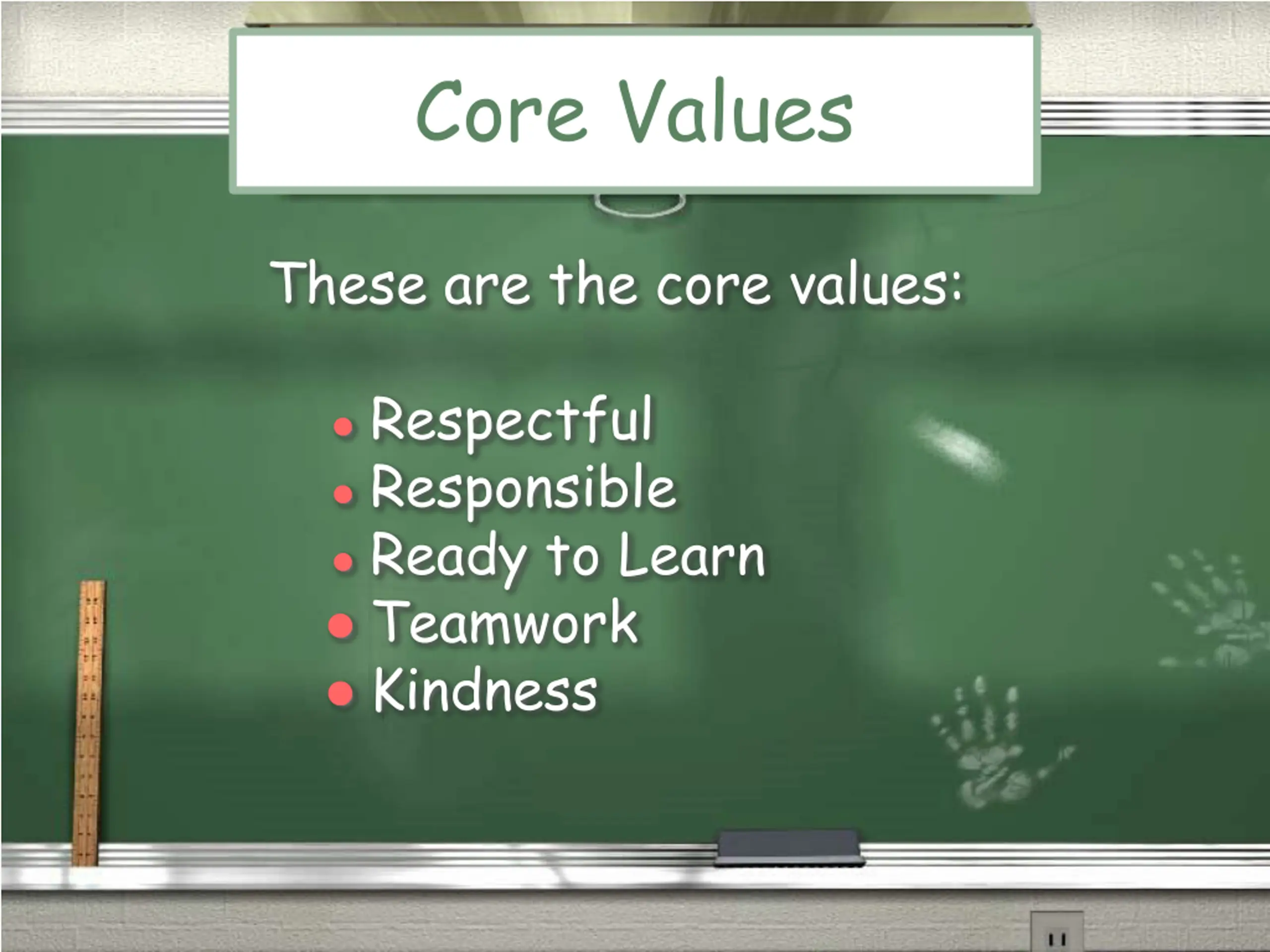 Core Values

These are the core values:

- Respectful
- Responsible
- Ready to Learn
- Teamwork
- Kindness